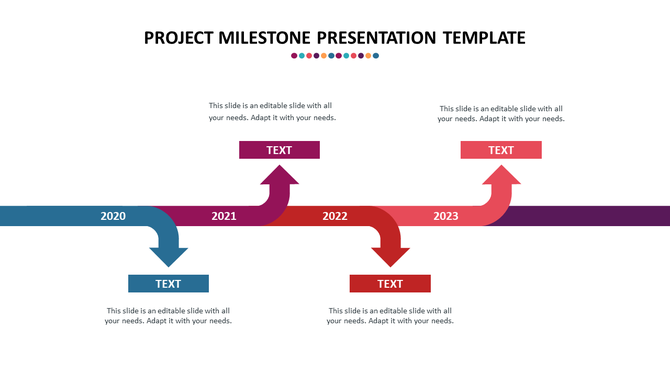 PROJECT MILESTONE PRESENTATION TEMPLATE

This slide is an editable slide with all your needs. Adapt it with your needs.

TEXT

This slide is an editable slide with all your needs. Adapt it with your needs.

TEXT

2020

2021

2022

2023

TEXT

This slide is an editable slide with all your needs. Adapt it with your needs.

TEXT

This slide is an editable slide with all your needs. Adapt it with your needs.